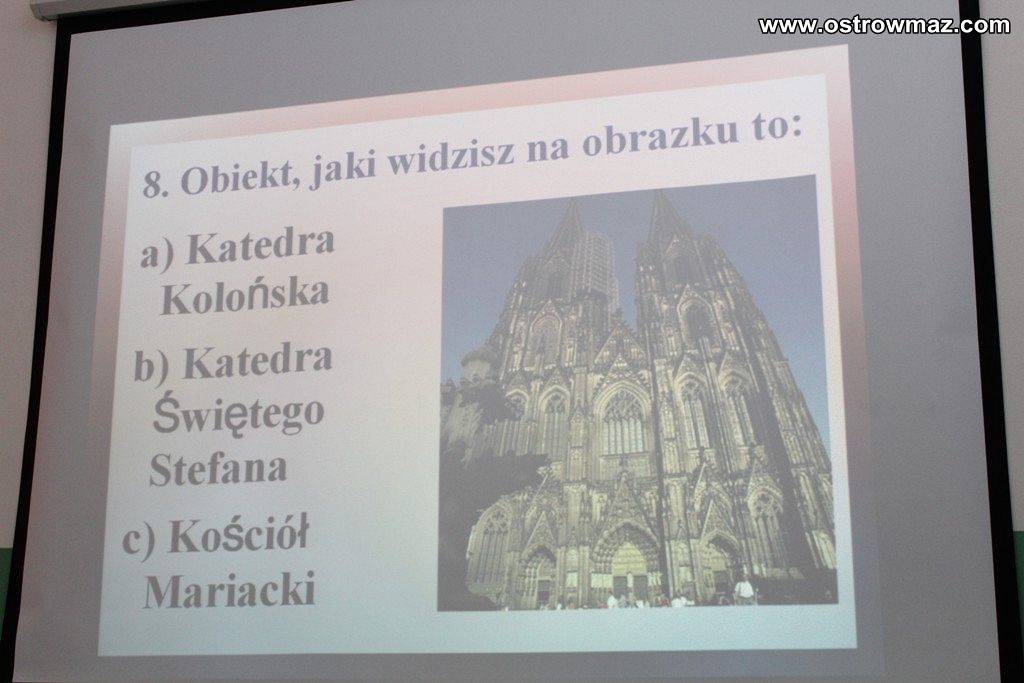 www.ostrowmaz.com

8. Obiekt, jaki widzisz na obrazku to:

a) Katedra Kolońska

b) Katedra Świętego Stefana

c) Kościół Mariacki